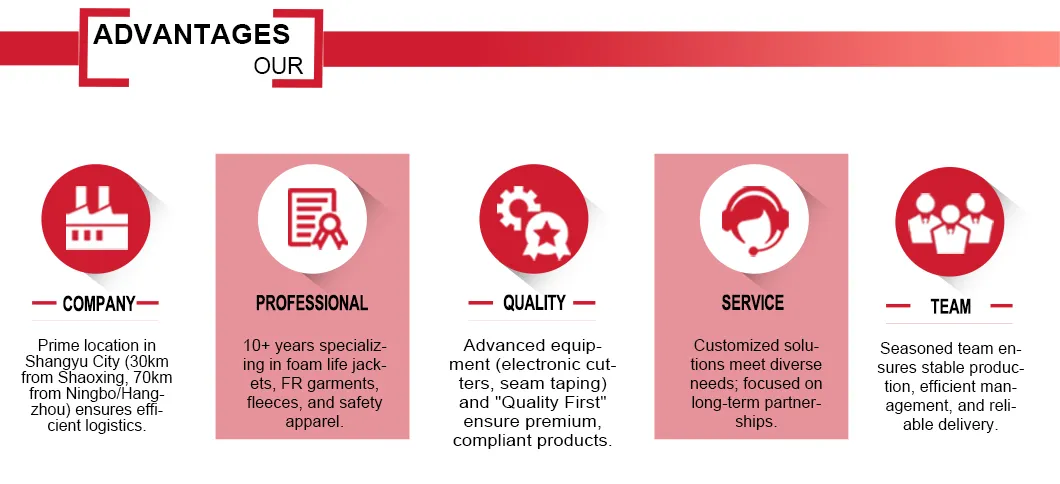 ADVANTAGES
OUR

COMPANY

Prime location in Shangyu City (30km from Shaoxing, 70km from Ningbo/Hangzhou) ensures efficient logistics.

PROFESSIONAL

10+ years specializing in foam life jackets, FR garments, fleeces, and safety apparel.

QUALITY

Advanced equipment (electronic cutters, seam taping) and "Quality First" ensure premium, compliant products.

SERVICE

Customized solutions meet diverse needs; focused on long-term partnerships.

TEAM

Seasoned team ensures stable production, efficient management, and reliable delivery.